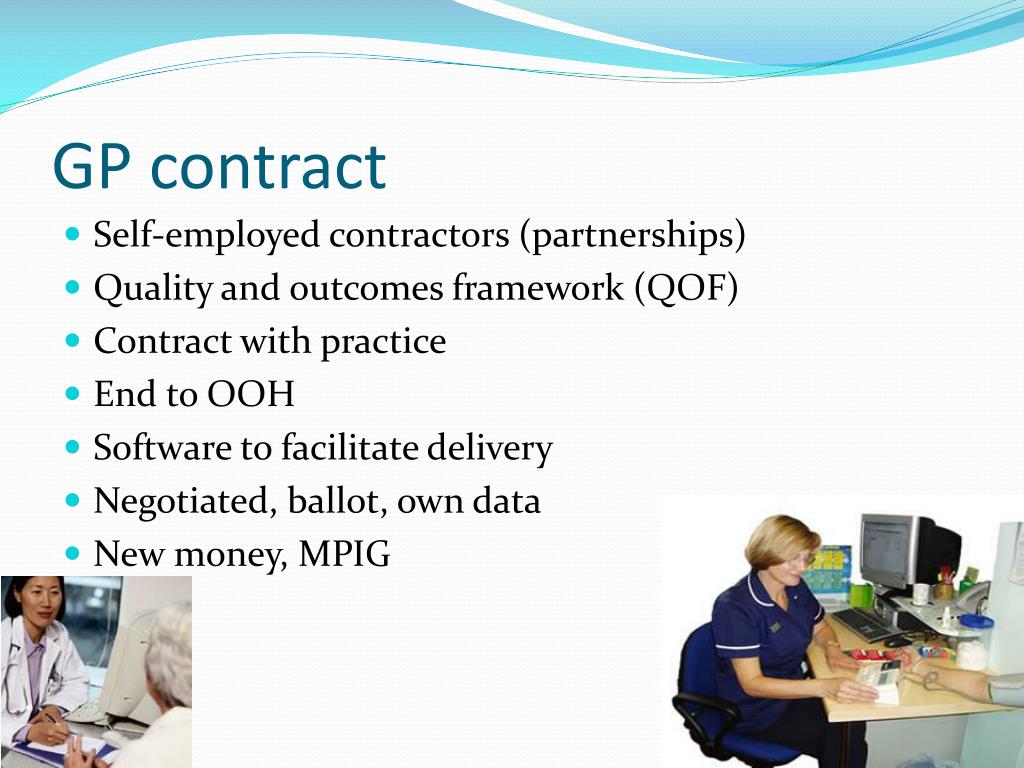 GP contract

- Self-employed contractors (partnerships)
- Quality and outcomes framework (QOF)
- Contract with practice
- End to OOH
- Software to facilitate delivery
- Negotiated, ballot, own data
- New money, MPIG